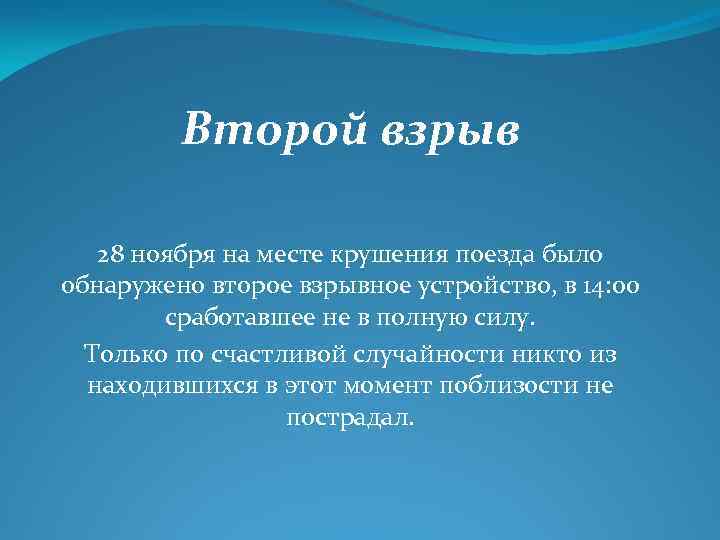 Второй взрыв

28 ноября на месте крушения поезда было обнаружено второе взрывное устройство, в 14:00 сработавшее не в полную силу.

Только по счастливой случайности никто из находившихся в этот момент поблизости не пострадал.